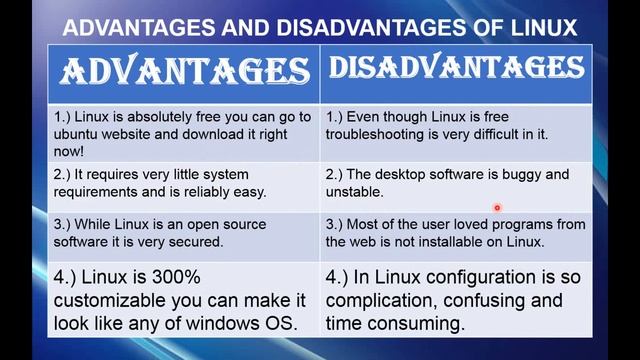 ADVANTAGES AND DISADVANTAGES OF LINUX

| ADVANTAGES | DISADVANTAGES |
|---|---|
| 1.) Linux is absolutely free you can go to ubuntu website and download it right now! | 1.) Even though Linux is free troubleshooting is very difficult in it. |
| 2.) It requires very little system requirements and is reliably easy. | 2.) The desktop software is buggy and unstable. |
| 3.) While Linux is an open source software it is very secured. | 3.) Most of the user loved programs from the web is not installable on Linux. |
| 4.) Linux is 300% customizable you can make it look like any of windows OS. | 4.) In Linux configuration is so complication, confusing and time consuming. |